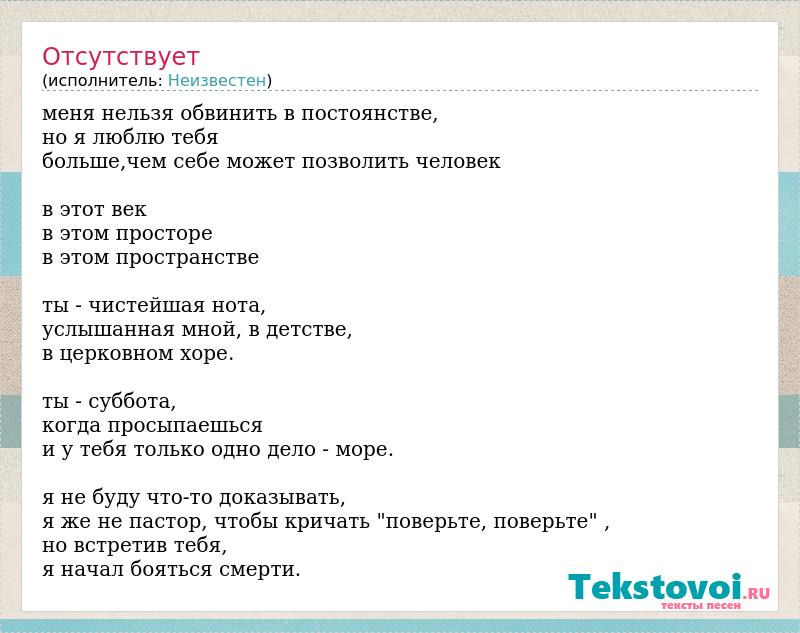 Отсутствует
(исполнитель: Неизвестен)

меня нельзя обвинить в постоянстве,
но я люблю тебя
больше,чем себе может позволить человек

в этот век
в этом просторе
в этом пространстве

ты - чистейшая нота,
услышанная мной, в детстве,
в церковном хоре.

ты - суббота,
когда просыпаешься
и у тебя только одно дело - море.

я не буду что-то доказывать,
я же не пастор, чтобы кричать "поверьте, поверьте" ,
но встретив тебя,
я начал бояться смерти.

Tekstovoi.RU
тексты песен